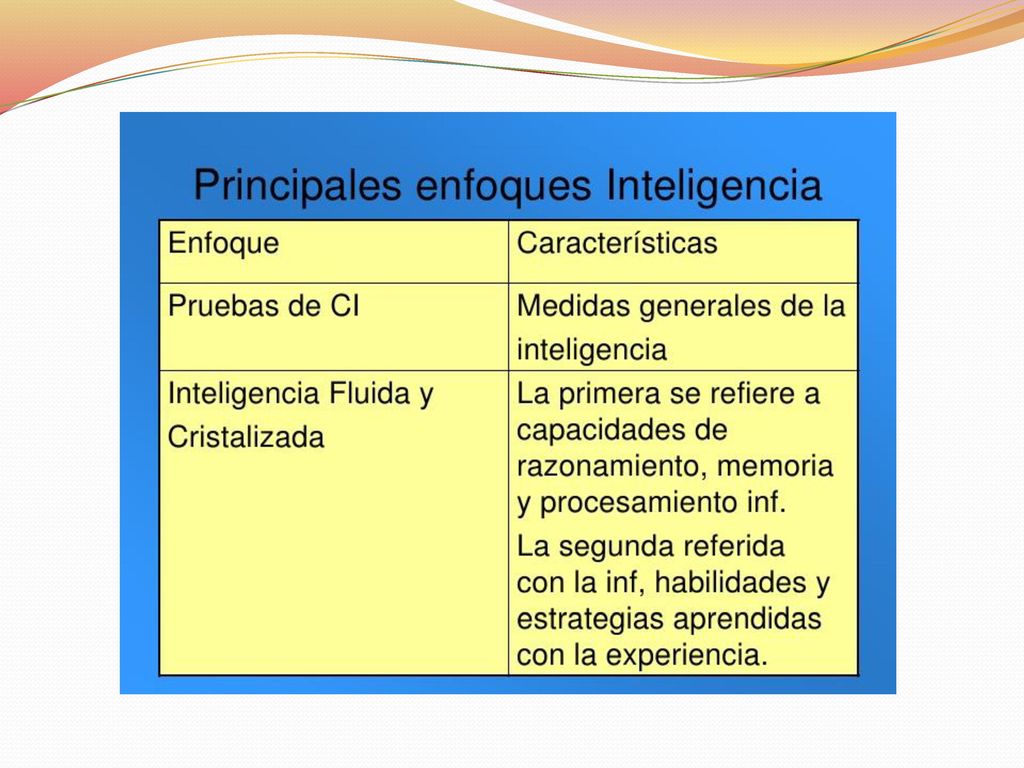 Principales enfoques Inteligencia

| Enfoque | Características |
|---|---|
| Pruebas de CI | Medidas generales de la inteligencia |
| Inteligencia Fluida y Cristalizada | La primera se refiere a capacidades de razonamiento, memoria y procesamiento inf. La segunda referida con la inf, habilidades y estrategias aprendidas con la experiencia. |